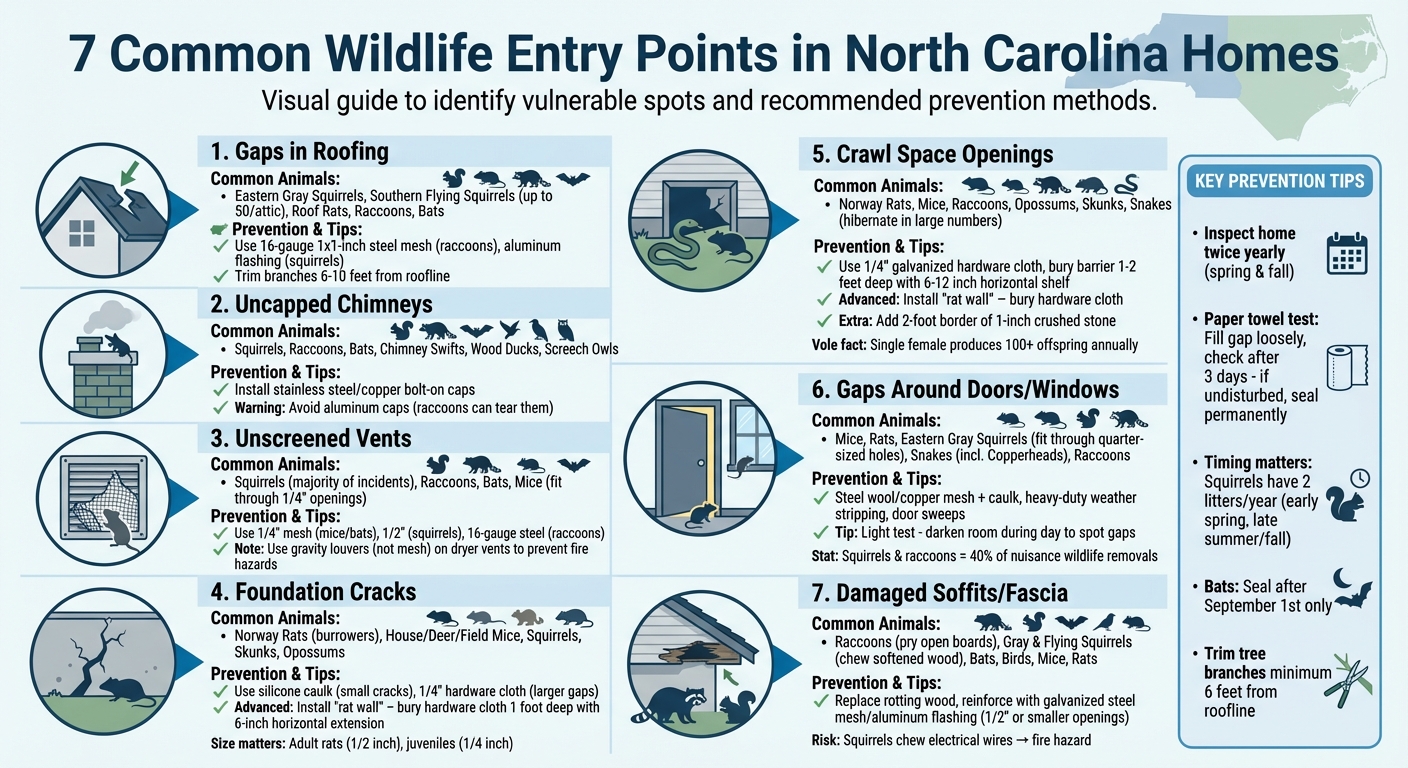 7 Common Wildlife Entry Points in North Carolina Homes

Visual guide to identify vulnerable spots and recommended prevention methods.

1. Gaps in Roofing

Common Animals:
• Eastern Gray Squirrels, Southern Flying Squirrels (up to 50/attic), Roof Rats, Raccoons, Bats

Prevention & Tips:
✓ Use 16-gauge 1x1-inch steel mesh (raccoons), aluminum flashing (squirrels)
✓ Trim branches 6-10 feet from roofline

2. Uncapped Chimneys

Common Animals:
• Squirrels, Raccoons, Bats, Chimney Swifts, Wood Ducks, Screech Owls

Prevention & Tips:
✓ Install stainless steel/copper bolt-on caps
✓ Warning: Avoid aluminum caps (raccoons can tear them)

3. Unscreened Vents

Common Animals:
• Squirrels (majority of incidents), Raccoons, Bats, Mice (fit through 1/4" openings)

Prevention & Tips:
✓ Use 1/4" mesh (mice/bats), 1/2" (squirrels), 16-gauge steel (raccoons)
✓ Note: Use gravity louvers (not mesh) on dryer vents to prevent fire hazards

4. Foundation Cracks

Common Animals:
• Norway Rats (burrowers), House/Deer/Field Mice, Squirrels, Skunks, Opossums

Prevention & Tips:
✓ Use silicone caulk (small cracks), 1/4" hardware cloth (larger gaps)
✓ Advanced: Install "rat wall" – bury hardware cloth 1 foot deep with 6-inch horizontal extension

Size matters: Adult rats (1/2 inch), juveniles (1/4 inch)

5. Crawl Space Openings

Common Animals:
• Norway Rats, Mice, Raccoons, Opossums, Skunks, Snakes (hibernate in large numbers)

Prevention & Tips:
✓ Use 1/4" galvanized hardware cloth, bury barrier 1-2 feet deep with 6-12 inch horizontal shelf
✓ Advanced: Install "rat wall" – bury hardware cloth
✓ Extra: Add 2-foot border of 1-inch crushed stone

Vole fact: Single female produces 100+ offspring annually

6. Gaps Around Doors/Windows

Common Animals:
• Mice, Rats, Eastern Gray Squirrels (fit through quarter-sized holes), Snakes (incl. Copperheads), Raccoons

Prevention & Tips:
✓ Steel wool/copper mesh + caulk, heavy-duty weather stripping, door sweeps
✓ Tip: Light test - darken room during day to spot gaps

Stat: Squirrels & raccoons = 40% of nuisance wildlife removals

7. Damaged Soffits/Fascia

Common Animals:
• Raccoons (pry open boards), Gray & Flying Squirrels (chew softened wood), Bats, Birds, Mice, Rats

Prevention & Tips:
✓ Replace rotting wood, reinforce with galvanized steel mesh/aluminum flashing (1/2" or smaller openings)

Risk: Squirrels chew electrical wires → fire hazard

KEY PREVENTION TIPS

• Inspect home twice yearly (spring & fall)

• Paper towel test: Fill gap loosely, check after 3 days - if undisturbed, seal permanently

• Timing matters: Squirrels have 2 litters/year (early spring, late summer/fall)

• Bats: Seal after September 1st only

• Trim tree branches minimum 6 feet from roofline